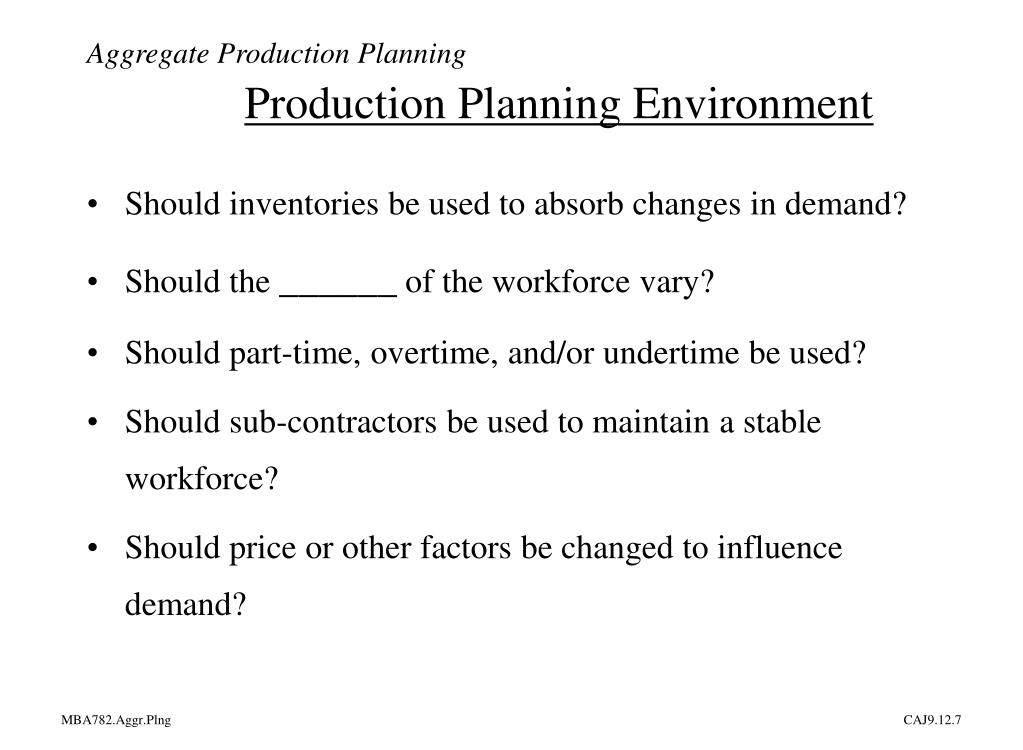 Aggregate Production Planning

Production Planning Environment

• Should inventories be used to absorb changes in demand?

• Should the _______ of the workforce vary?

• Should part-time, overtime, and/or undertime be used?

• Should sub-contractors be used to maintain a stable workforce?

• Should price or other factors be changed to influence demand?

MBA782.Aggr.Plng

CAJ9.12.7